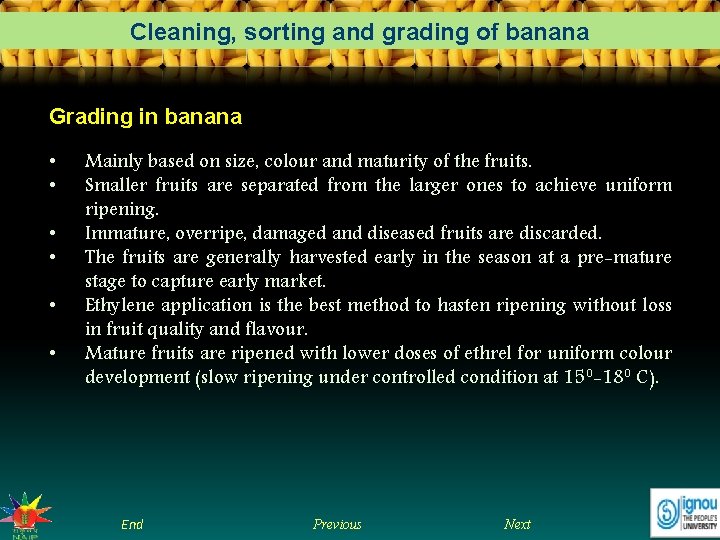 Cleaning, sorting and grading of banana

Grading in banana

• Mainly based on size, colour and maturity of the fruits.
• Smaller fruits are separated from the larger ones to achieve uniform ripening.
• Immature, overripe, damaged and diseased fruits are discarded.
• The fruits are generally harvested early in the season at a pre-mature stage to capture early market.
• Ethylene application is the best method to hasten ripening without loss in fruit quality and flavour.
• Mature fruits are ripened with lower doses of ethrel for uniform colour development (slow ripening under controlled condition at $15^0$-$18^0$ C).

End Previous Next

ignou THE PEOPLE'S UNIVERSITY